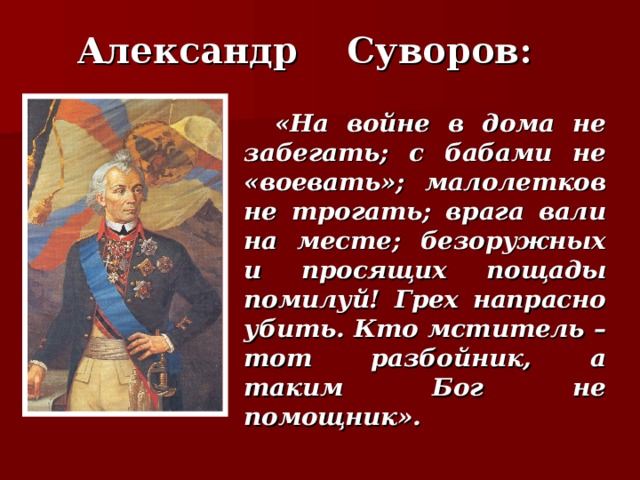 Александр Суворов:

«На войне в дома не забегать; с бабами не «воевать»; малолетков не трогать; врага вали на месте; безоружных и просящих пощады помилуй! Грех напрасно убить. Кто мститель – тот разбойник, а таким Бог не помощник».